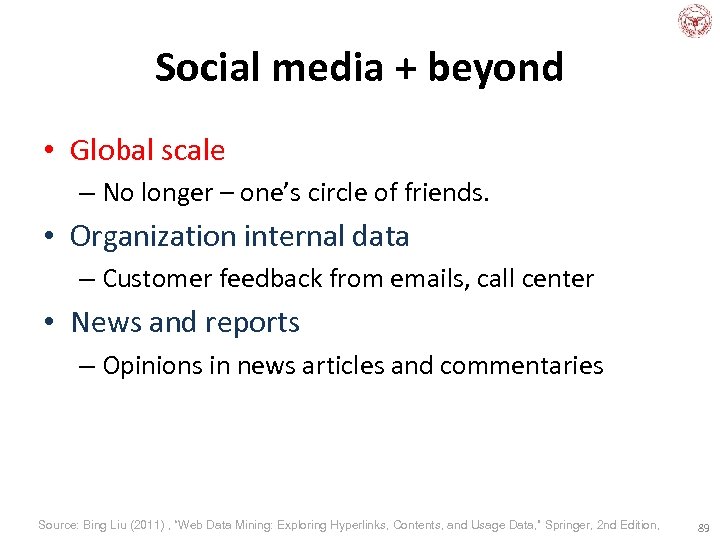 Social media + beyond

• Global scale
– No longer – one's circle of friends.

• Organization internal data
– Customer feedback from emails, call center

• News and reports
– Opinions in news articles and commentaries

Source: Bing Liu (2011) , "Web Data Mining: Exploring Hyperlinks, Contents, and Usage Data," Springer, 2nd Edition,

89